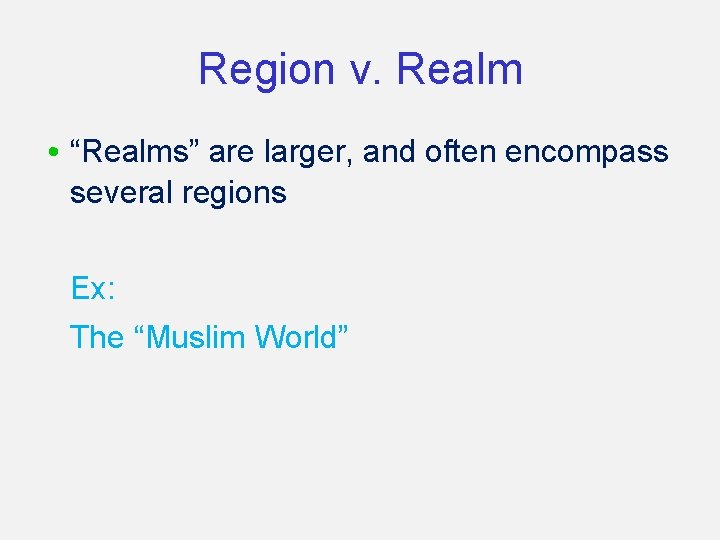 Region v. Realm

• “Realms” are larger, and often encompass several regions

Ex:

The “Muslim World”